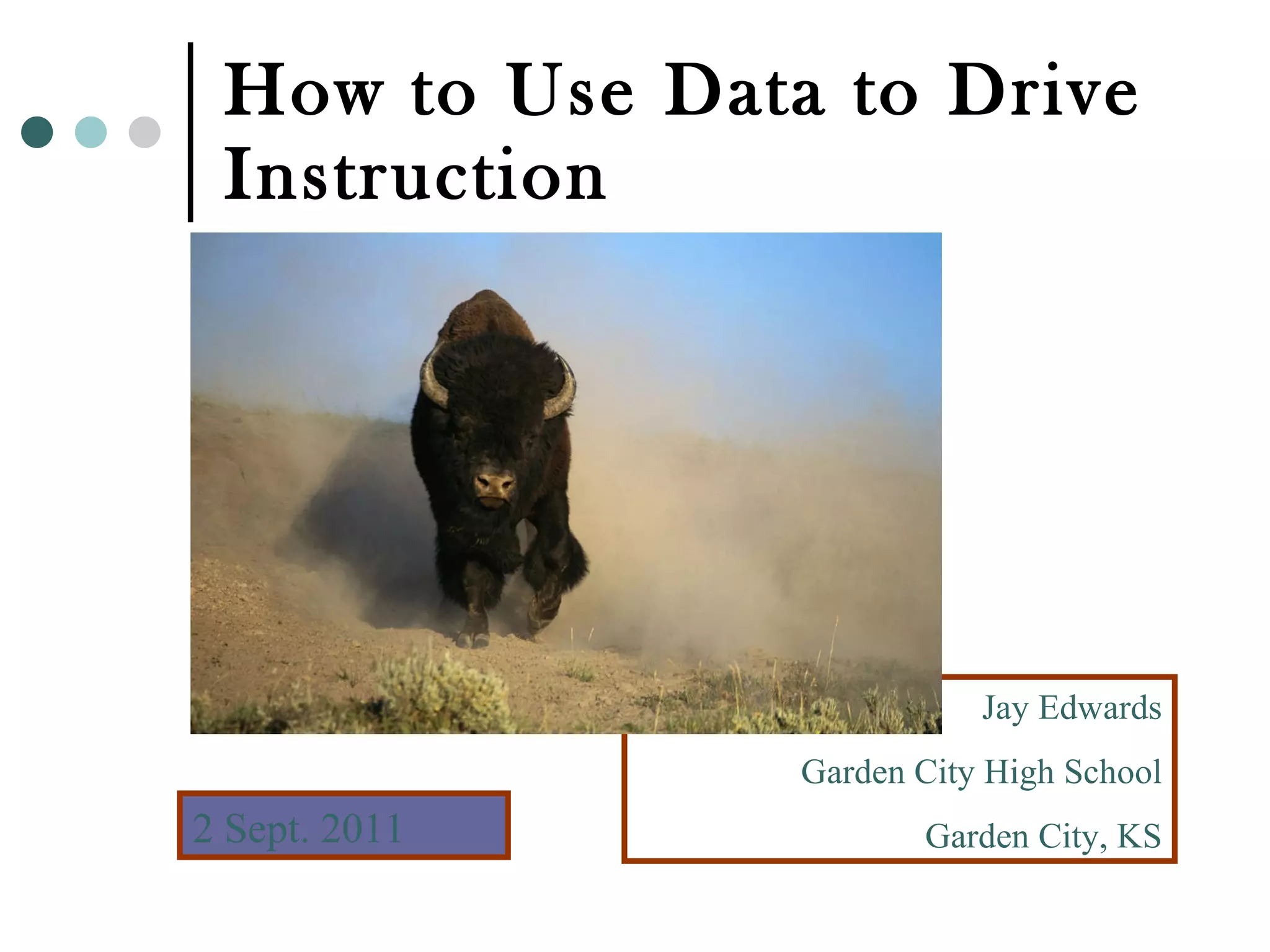 How to Use Data to Drive Instruction

Jay Edwards

Garden City High School

Garden City, KS

2 Sept. 2011